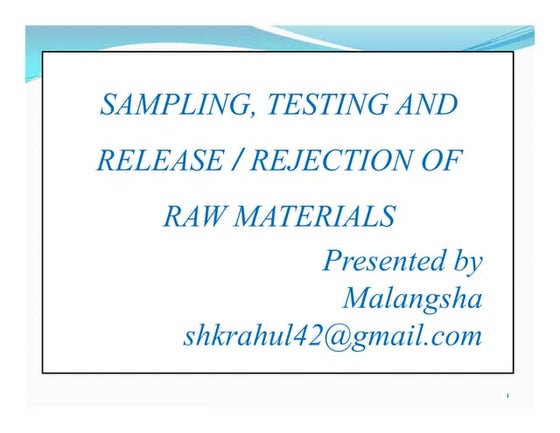 SAMPLING, TESTING AND RELEASE / REJECTION OF RAW MATERIALS

Presented by
Malangsha
shkrahul42@gmail.com

1